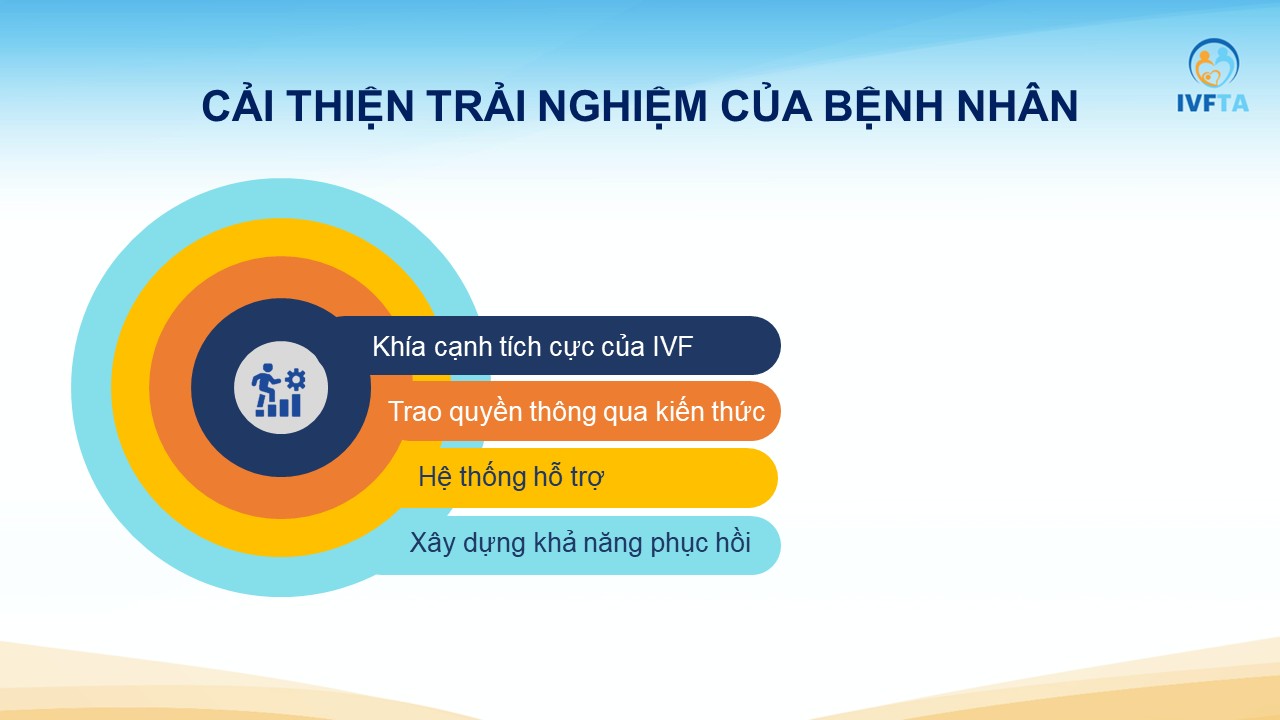 CẢI THIỆN TRẢI NGHIỆM CỦA BỆNH NHÂN

IVFTA

Khía cạnh tích cực của IVF

Trao quyền thông qua kiến thức

Hệ thống hỗ trợ

Xây dựng khả năng phục hồi